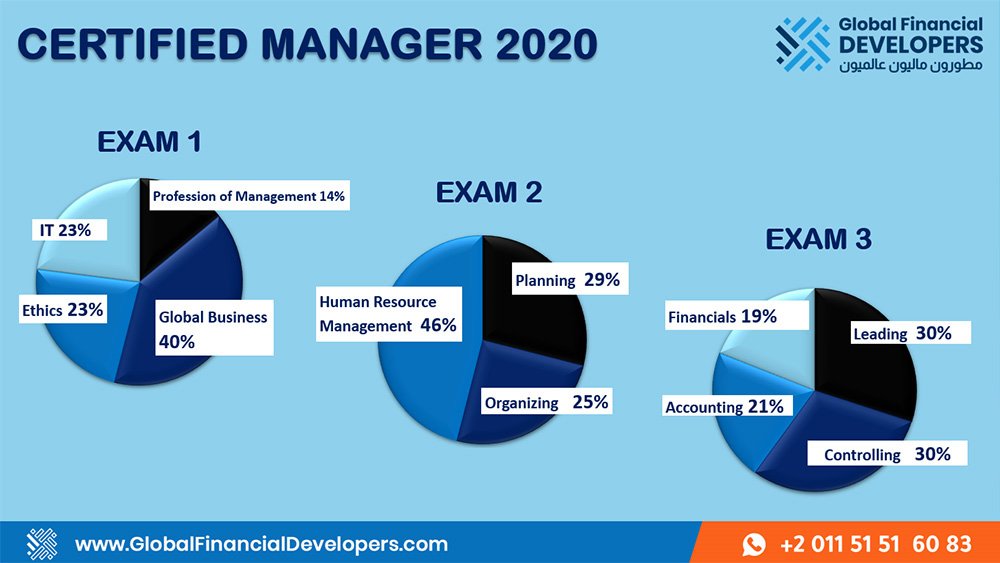 CERTIFIED MANAGER 2020

Global Financial DEVELOPERS
مطورون ماليون عالميون

EXAM 1

Profession of Management 14%

IT 23%

Ethics 23%

Global Business 40%

EXAM 2

Planning 29%

Human Resource Management 46%

Organizing 25%

EXAM 3

Financials 19%

Leading 30%

Accounting 21%

Controlling 30%

www.GlobalFinancialDevelopers.com

+2 011 51 51 60 83